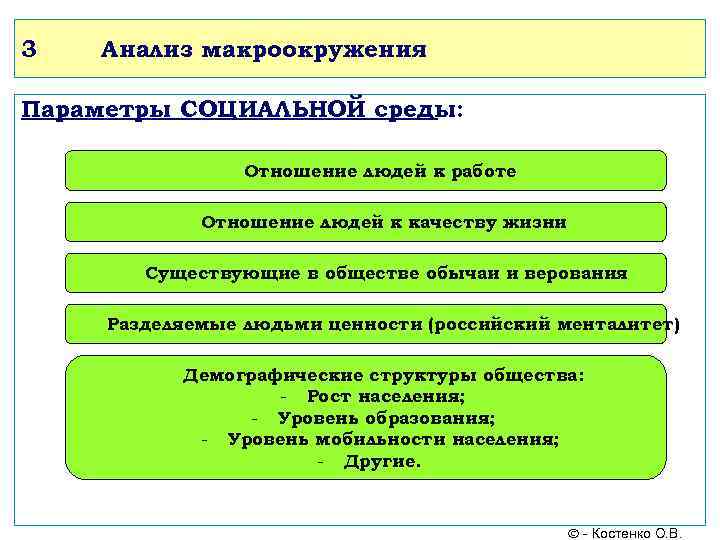 3 Анализ макроокружения

Параметры СОЦИАЛЬНОЙ среды:

Отношение людей к работе

Отношение людей к качеству жизни

Существующие в обществе обычаи и верования

Разделяемые людьми ценности (российский менталитет)

Демографические структуры общества:
- Рост населения;
- Уровень образования;
- Уровень мобильности населения;
- Другие.

© - Костенко О.В.